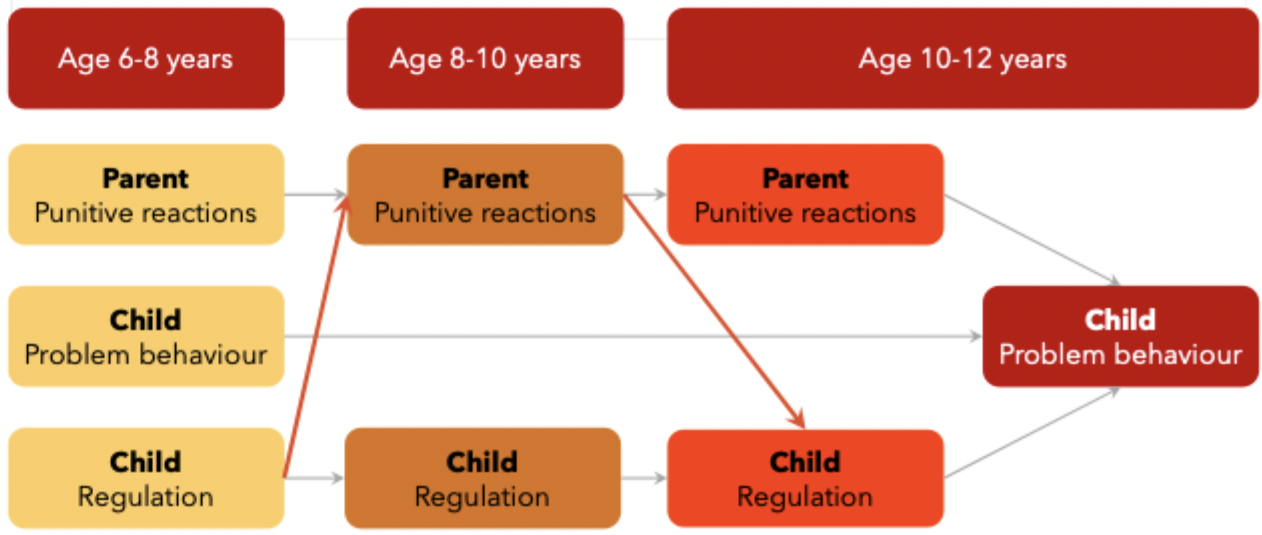 Age 6-8 years

Age 8-10 years

Age 10-12 years

**Parent**
Punitive reactions

**Parent**
Punitive reactions

**Parent**
Punitive reactions

**Child**
Problem behaviour

**Child**
Problem behaviour

**Child**
Regulation

**Child**
Regulation

**Child**
Regulation